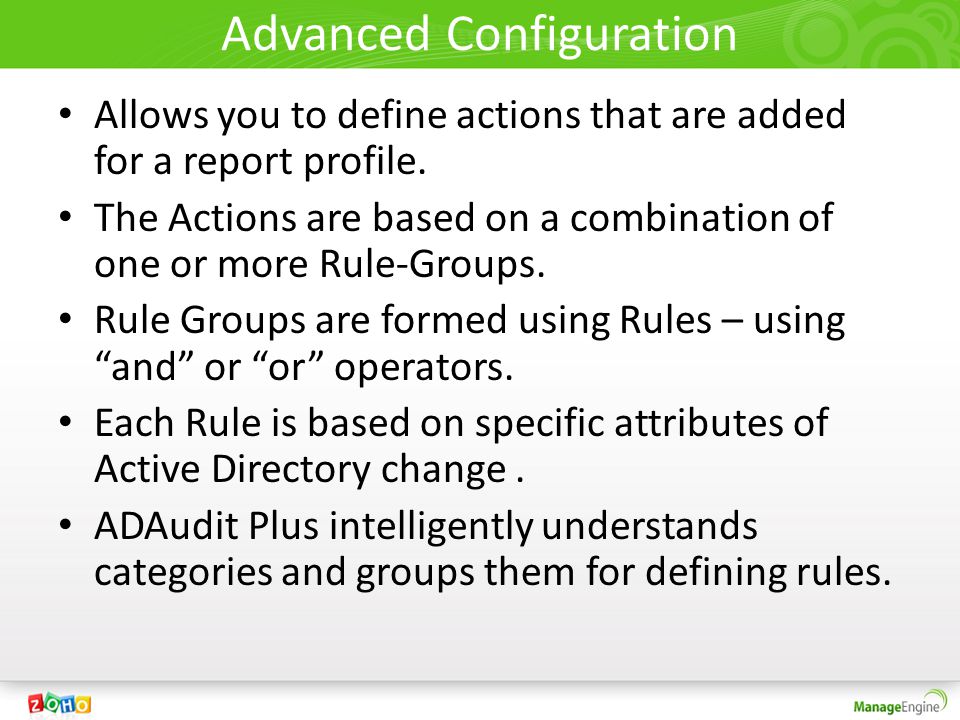 Advanced Configuration

• Allows you to define actions that are added for a report profile.

• The Actions are based on a combination of one or more Rule-Groups.

• Rule Groups are formed using Rules – using “and” or “or” operators.

• Each Rule is based on specific attributes of Active Directory change .

• ADAudit Plus intelligently understands categories and groups them for defining rules.

ZOHO

ManageEngine